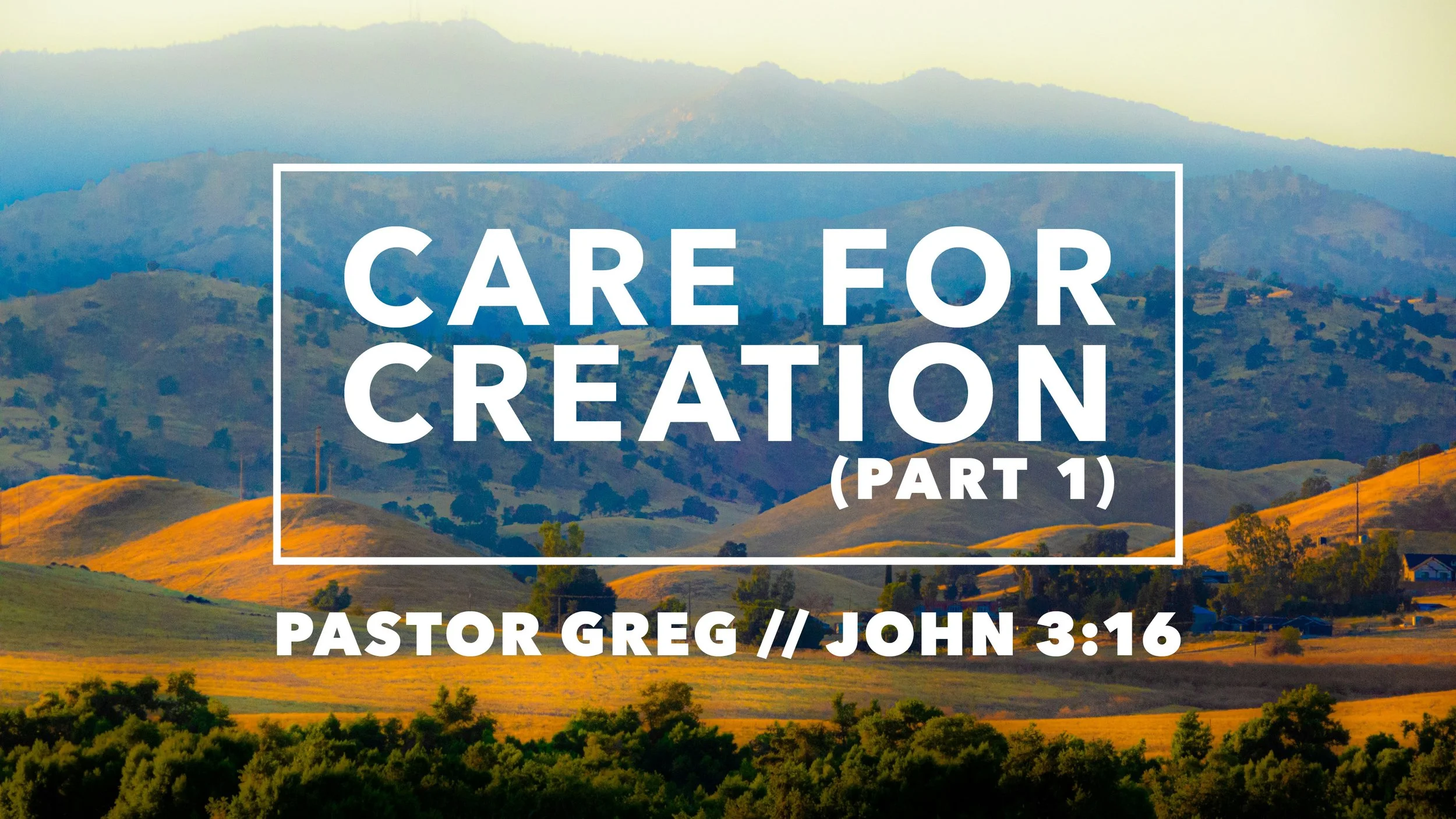 CARE FOR CREATION
(PART 1)

PASTOR GREG // JOHN 3:16